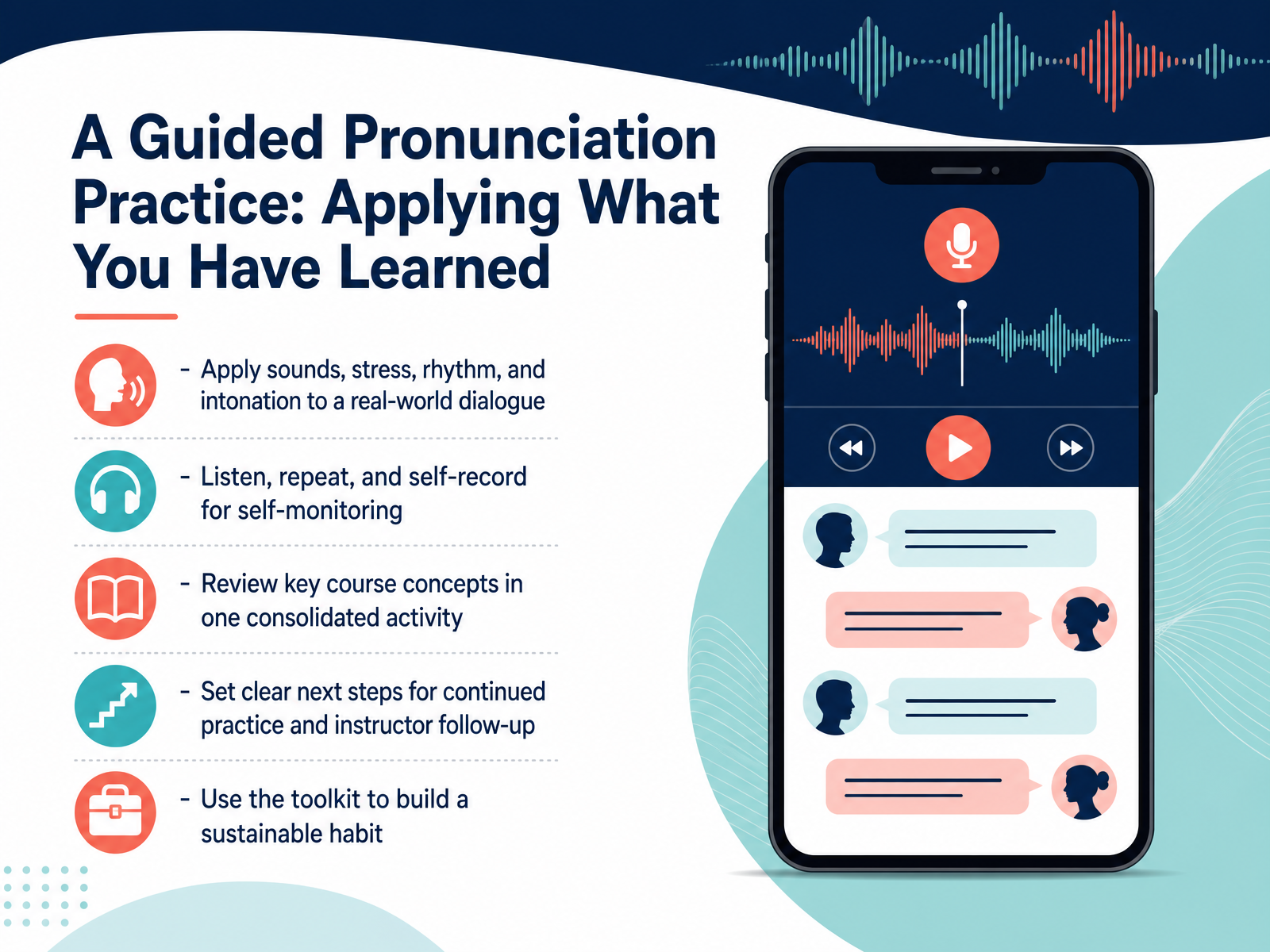 A Guided Pronunciation Practice: Applying What You Have Learned

- Apply sounds, stress, rhythm, and intonation to a real-world dialogue

- Listen, repeat, and self-record for self-monitoring

- Review key course concepts in one consolidated activity

- Set clear next steps for continued practice and instructor follow-up

- Use the toolkit to build a sustainable habit